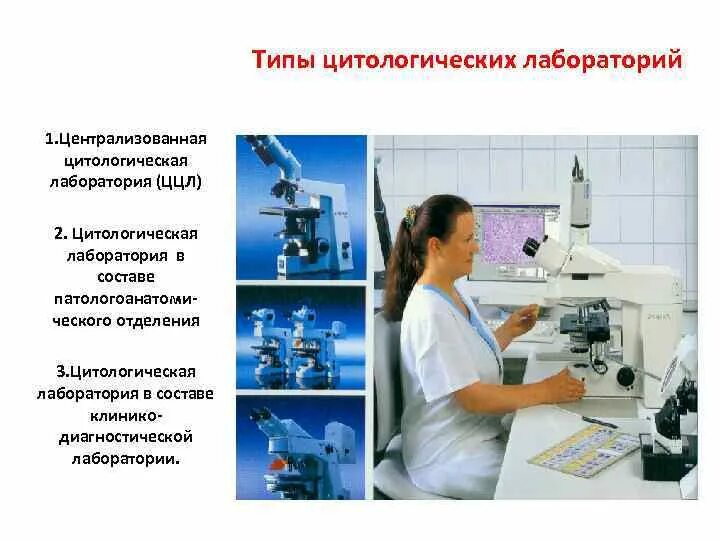 Типы цитологических лабораторий

1.Централизованная цитологическая лаборатория (ЦЦЛ)

2. Цитологическая лаборатория в составе патологоанатомического отделения

3.Цитологическая лаборатория в составе клинико-диагностической лаборатории.